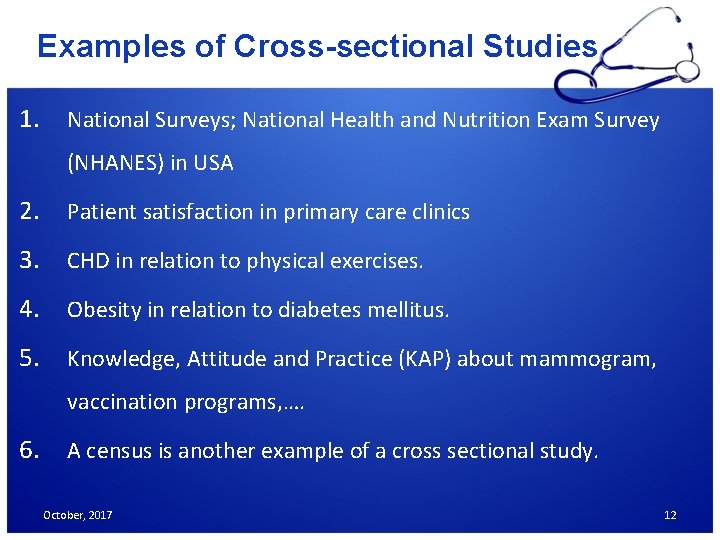 Examples of Cross-sectional Studies

1. National Surveys; National Health and Nutrition Exam Survey (NHANES) in USA

2. Patient satisfaction in primary care clinics

3. CHD in relation to physical exercises.

4. Obesity in relation to diabetes mellitus.

5. Knowledge, Attitude and Practice (KAP) about mammogram, vaccination programs,….

6. A census is another example of a cross sectional study.

October, 2017

12